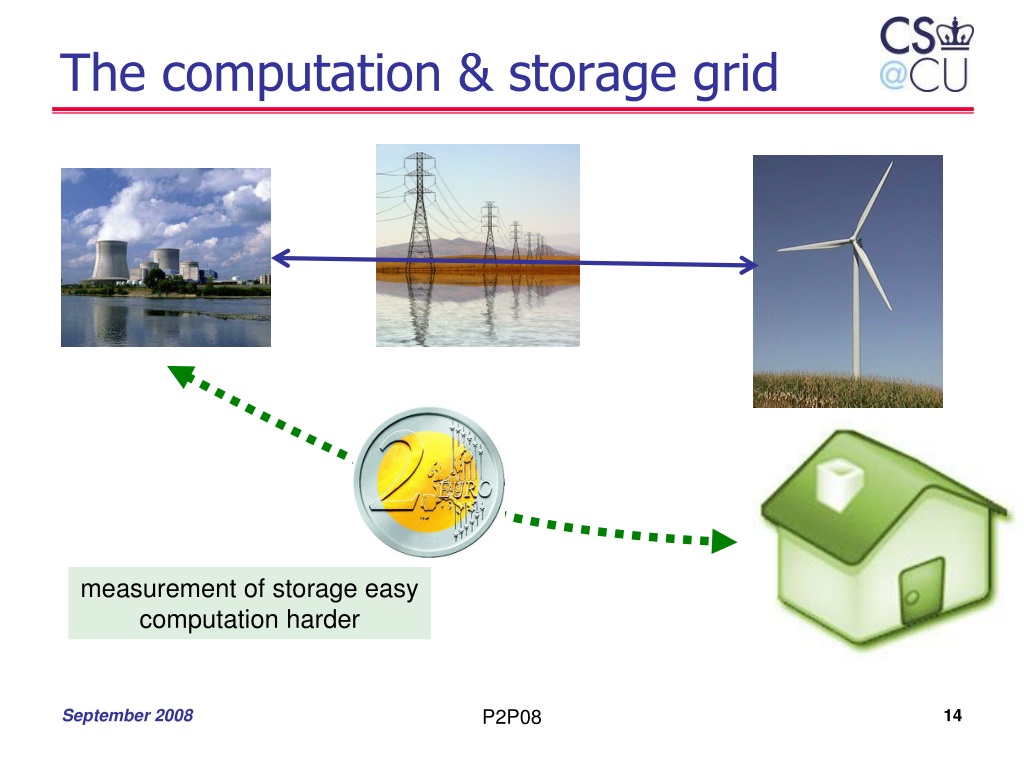 The computation & storage grid

CS
@CU

2
EURO

measurement of storage easy
computation harder

September 2008

P2P08

14